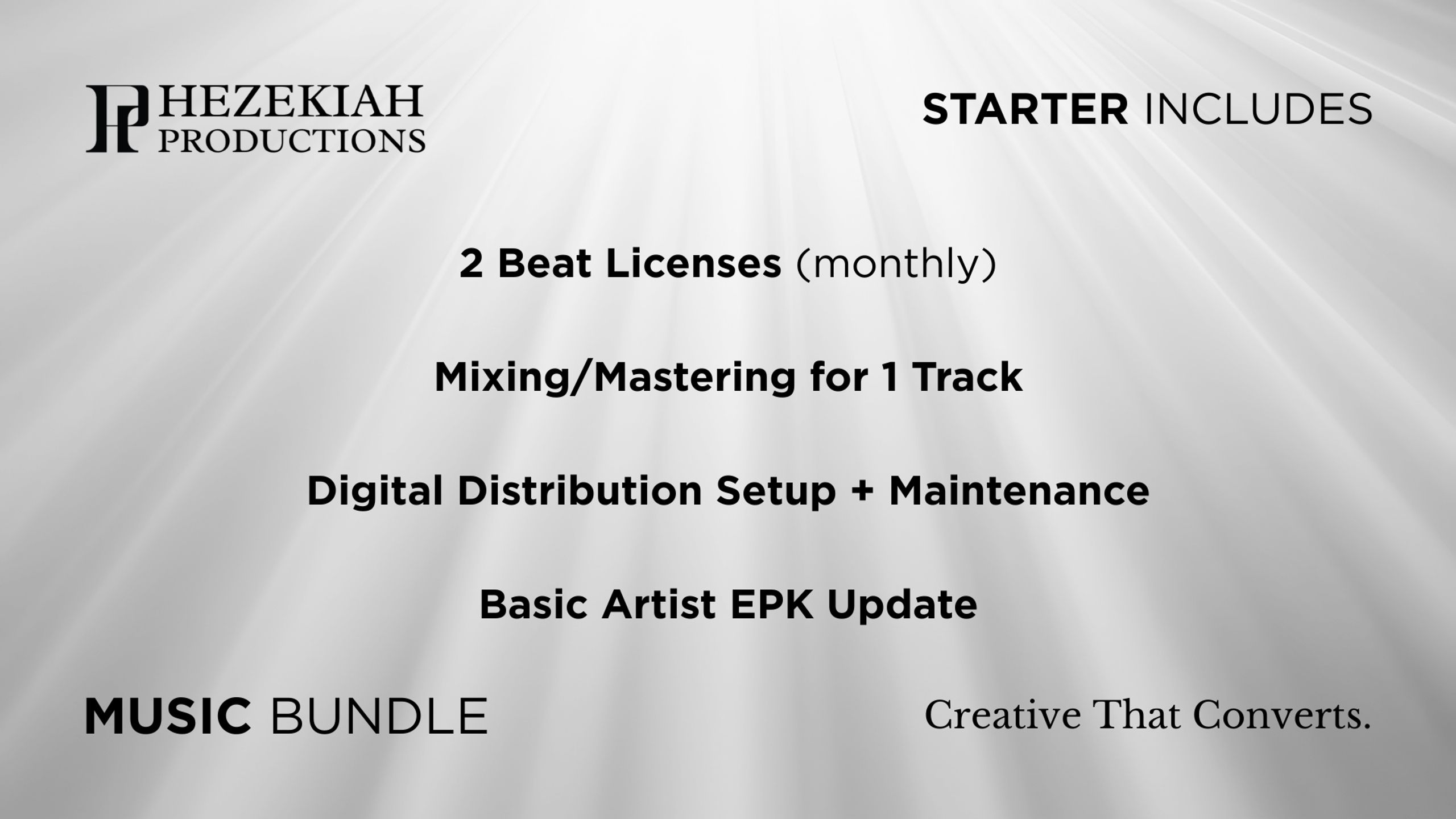 HP HEZEKIAH PRODUCTIONS

STARTER INCLUDES

2 Beat Licenses (monthly)

Mixing/Mastering for 1 Track

Digital Distribution Setup + Maintenance

Basic Artist EPK Update

MUSIC BUNDLE

Creative That Converts.